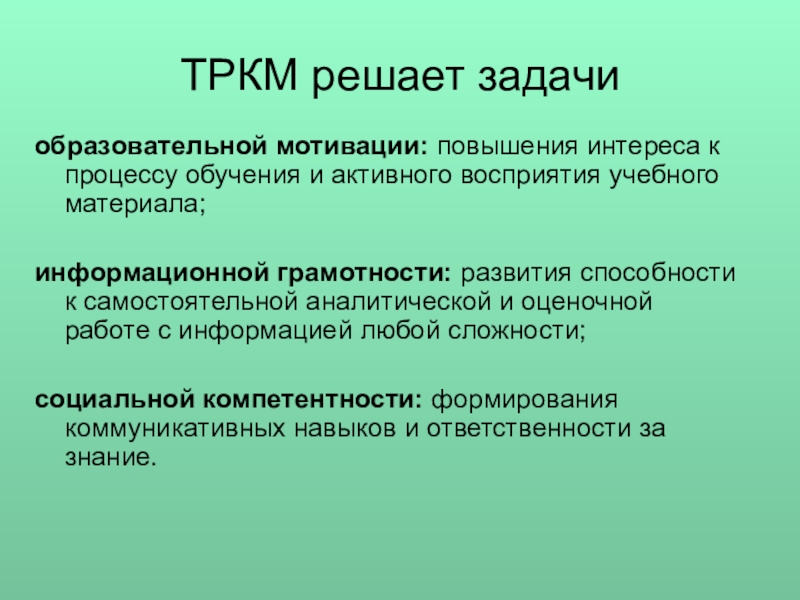 ТРКМ решает задачи

образовательной мотивации: повышения интереса к процессу обучения и активного восприятия учебного материала;

информационной грамотности: развития способности к самостоятельной аналитической и оценочной работе с информацией любой сложности;

социальной компетентности: формирования коммуникативных навыков и ответственности за знание.